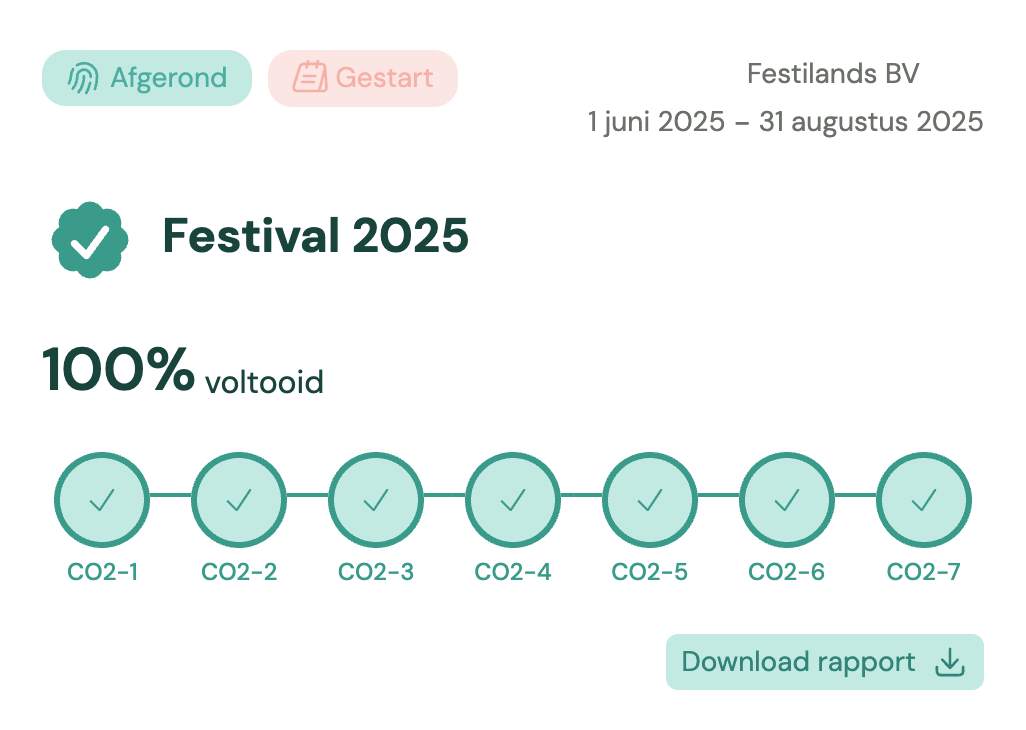 Afgerond Gestart

Festilands BV
1 juni 2025 – 31 augustus 2025

Festival 2025

100% voltooid

CO2-1 CO2-2 CO2-3 CO2-4 CO2-5 CO2-6 CO2-7

Download rapport